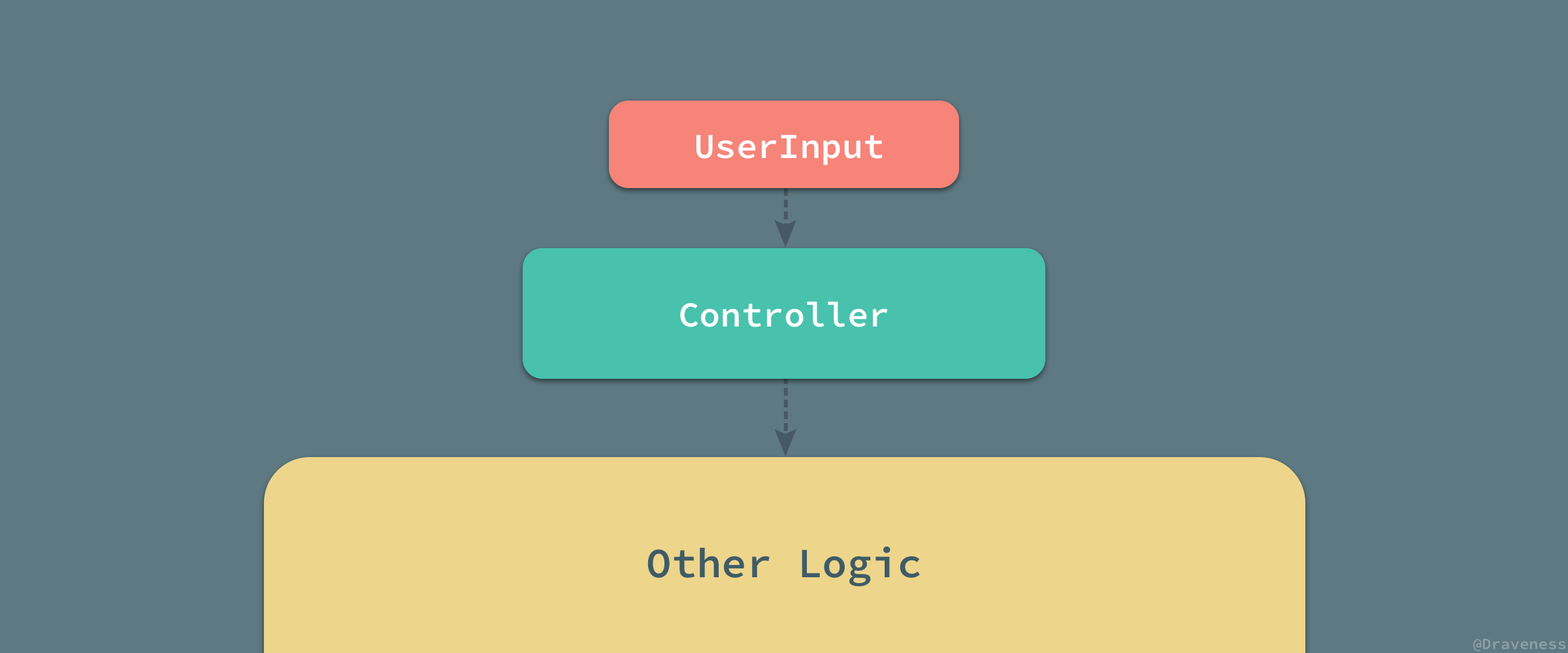 UserInput

Controller

Other Logic

@Draveness